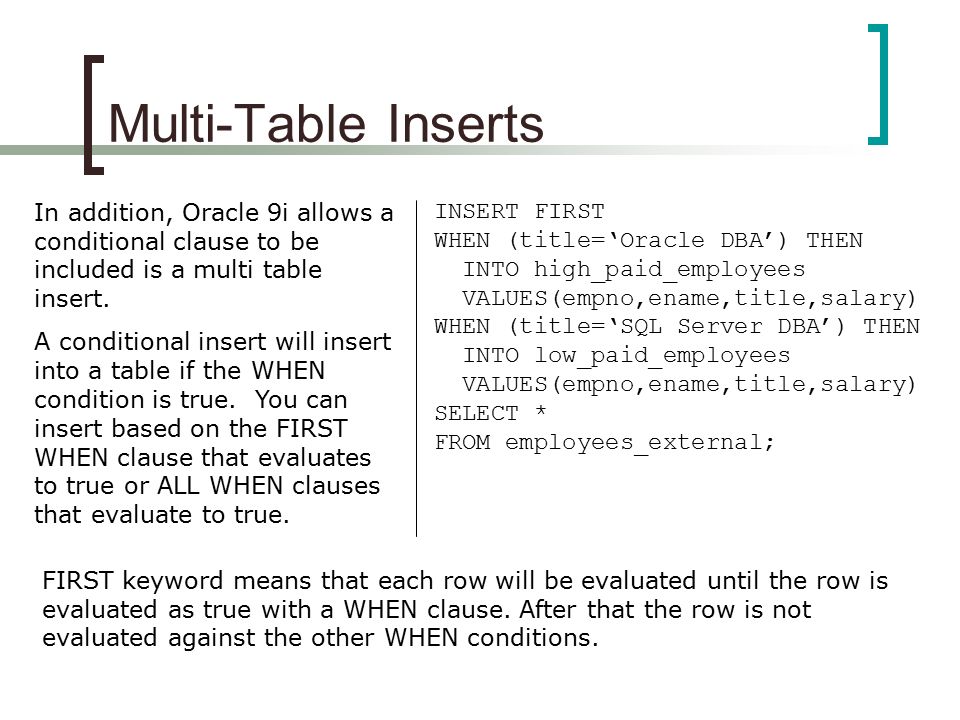 Multi-Table Inserts

In addition, Oracle 9i allows a conditional clause to be included is a multi table insert.

A conditional insert will insert into a table if the WHEN condition is true. You can insert based on the FIRST WHEN clause that evaluates to true or ALL WHEN clauses that evaluate to true.

INSERT FIRST
WHEN (title=‘Oracle DBA’) THEN
  INTO high_paid_employees
  VALUES(empno,ename,title,salary)
WHEN (title=‘SQL Server DBA’) THEN
  INTO low_paid_employees
  VALUES(empno,ename,title,salary)
SELECT *
FROM employees_external;

FIRST keyword means that each row will be evaluated until the row is evaluated as true with a WHEN clause. After that the row is not evaluated against the other WHEN conditions.